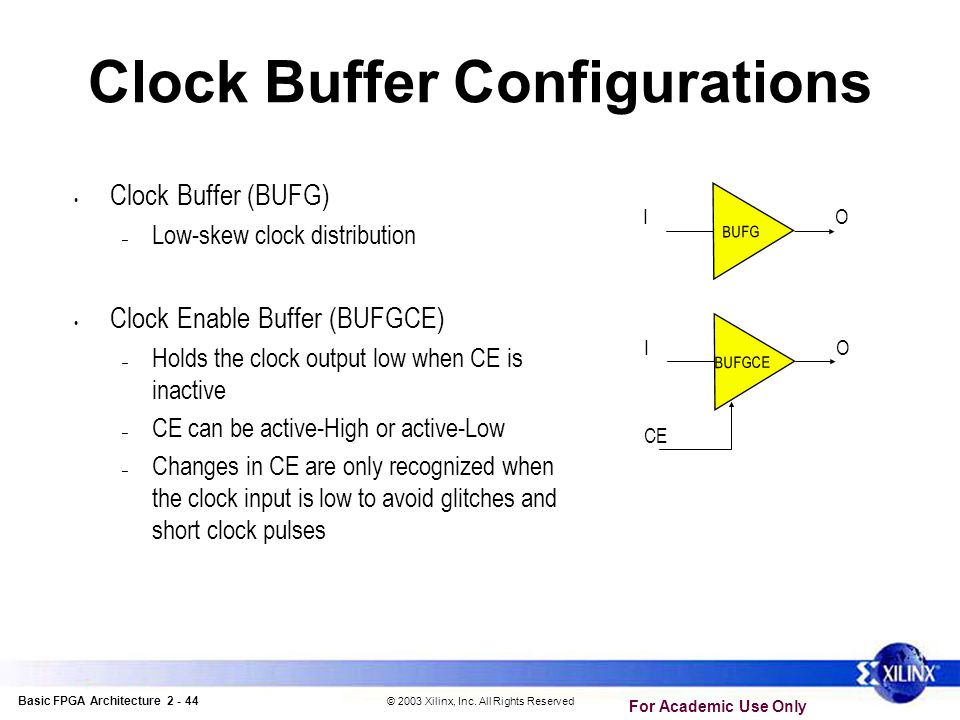 Clock Buffer Configurations

• Clock Buffer (BUFG)
– Low-skew clock distribution

• Clock Enable Buffer (BUFGCE)
– Holds the clock output low when CE is inactive
– CE can be active-High or active-Low
– Changes in CE are only recognized when the clock input is low to avoid glitches and short clock pulses

I
BUFG
O

I
BUFGCE
O
CE

XILINX

Basic FPGA Architecture 2 - 44
© 2003 Xilinx, Inc. All Rights Reserved
For Academic Use Only